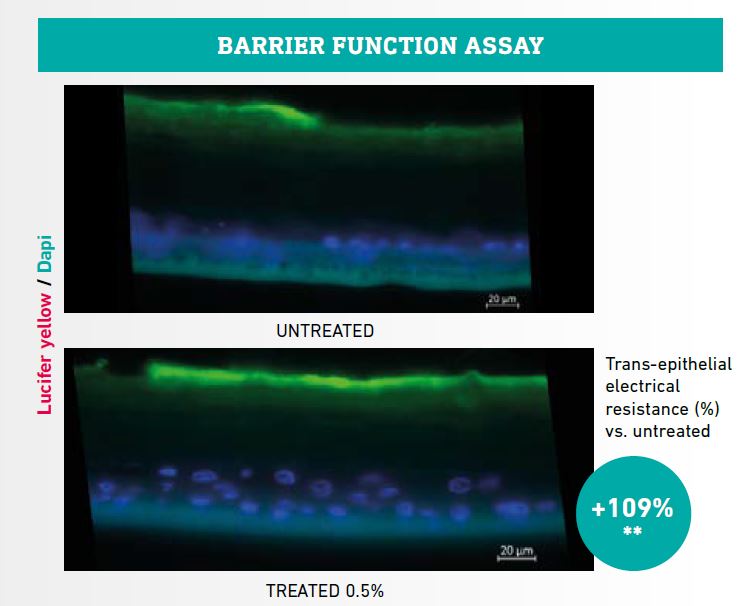 BARRIER FUNCTION ASSAY

Lucifer yellow / Dapi

20 µm

UNTREATED

20 µm

TREATED 0.5%

Trans-epithelial electrical resistance (%) vs. untreated

+109%
**